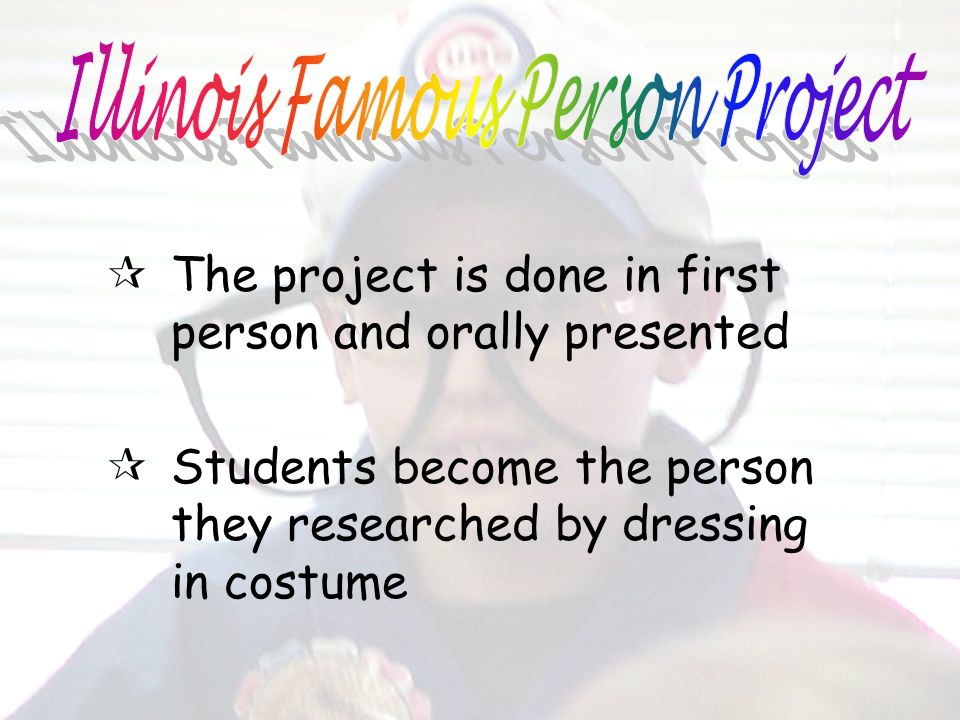 Illinois Famous Person Project

☆ The project is done in first person and orally presented

☆ Students become the person they researched by dressing in costume